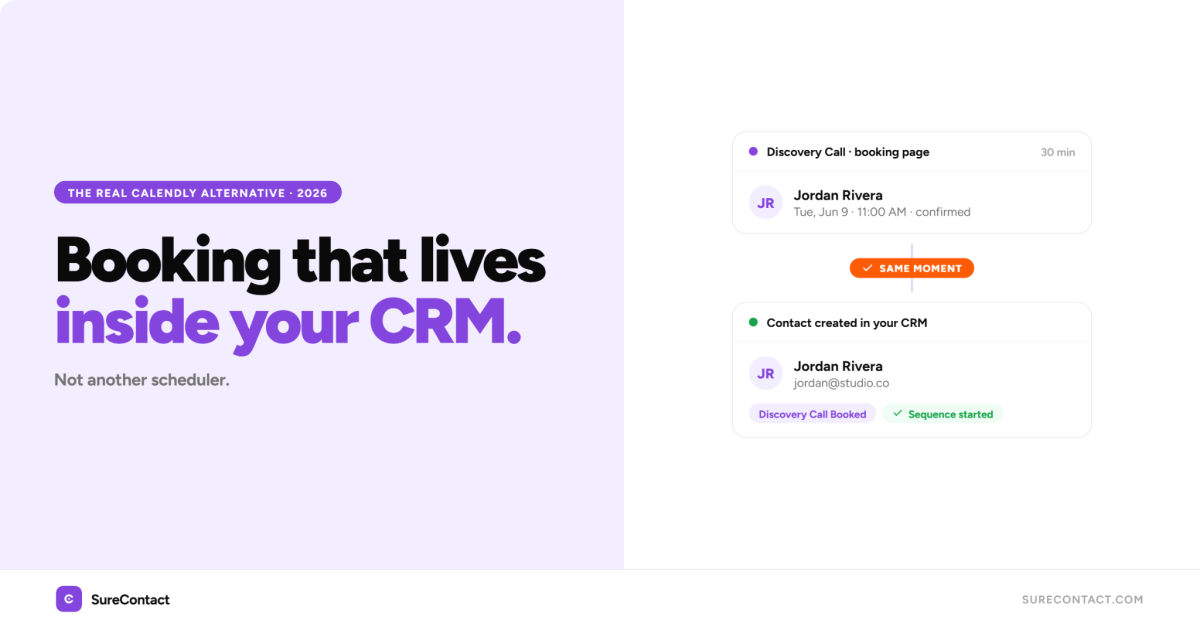 THE REAL CALENDLY ALTERNATIVE · 2026

Booking that lives inside your CRM.

Not another scheduler.

Discovery Call · booking page
30 min

JR
Jordan Rivera
Tue, Jun 9 · 11:00 AM · confirmed

✓ SAME MOMENT

Contact created in your CRM

JR
Jordan Rivera
jordan@studio.co

Discovery Call Booked
✓ Sequence started

SureContact

SURECONTACT.COM